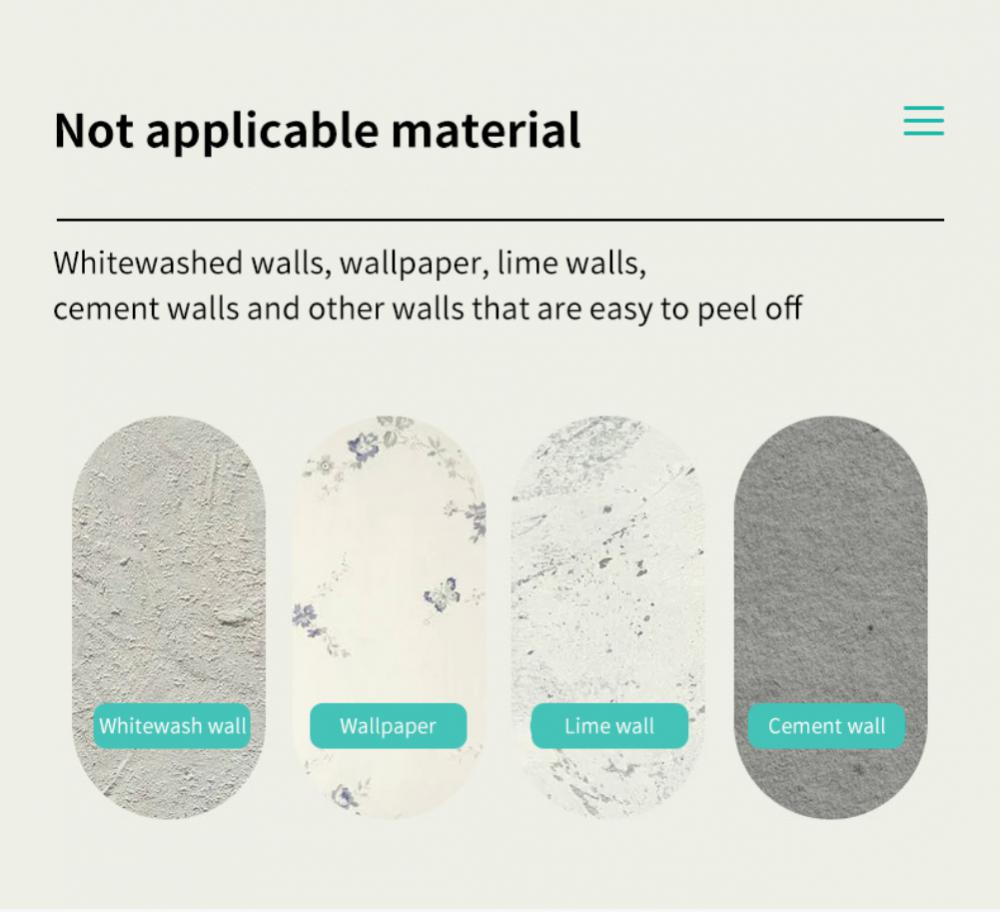 Not applicable material

Whitewashed walls, wallpaper, lime walls, cement walls and other walls that are easy to peel off

Whitewash wall

Wallpaper

Lime wall

Cement wall